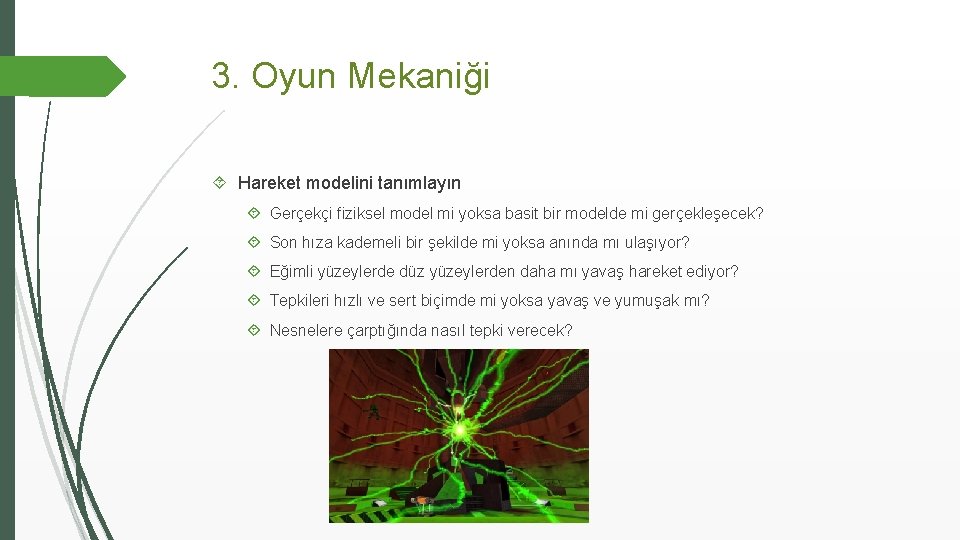 3. Oyun Mekaniği

Hareket modelini tanımlayın

Gerçekçi fiziksel model mi yoksa basit bir modelde mi gerçekleşecek?

Son hıza kademeli bir şekilde mi yoksa anında mı ulaşıyor?

Eğimli yüzeylerde düz yüzeylerden daha mı yavaş hareket ediyor?

Tepkileri hızlı ve sert biçimde mi yoksa yavaş ve yumuşak mı?

Nesnelere çarptığında nasıl tepki verecek?